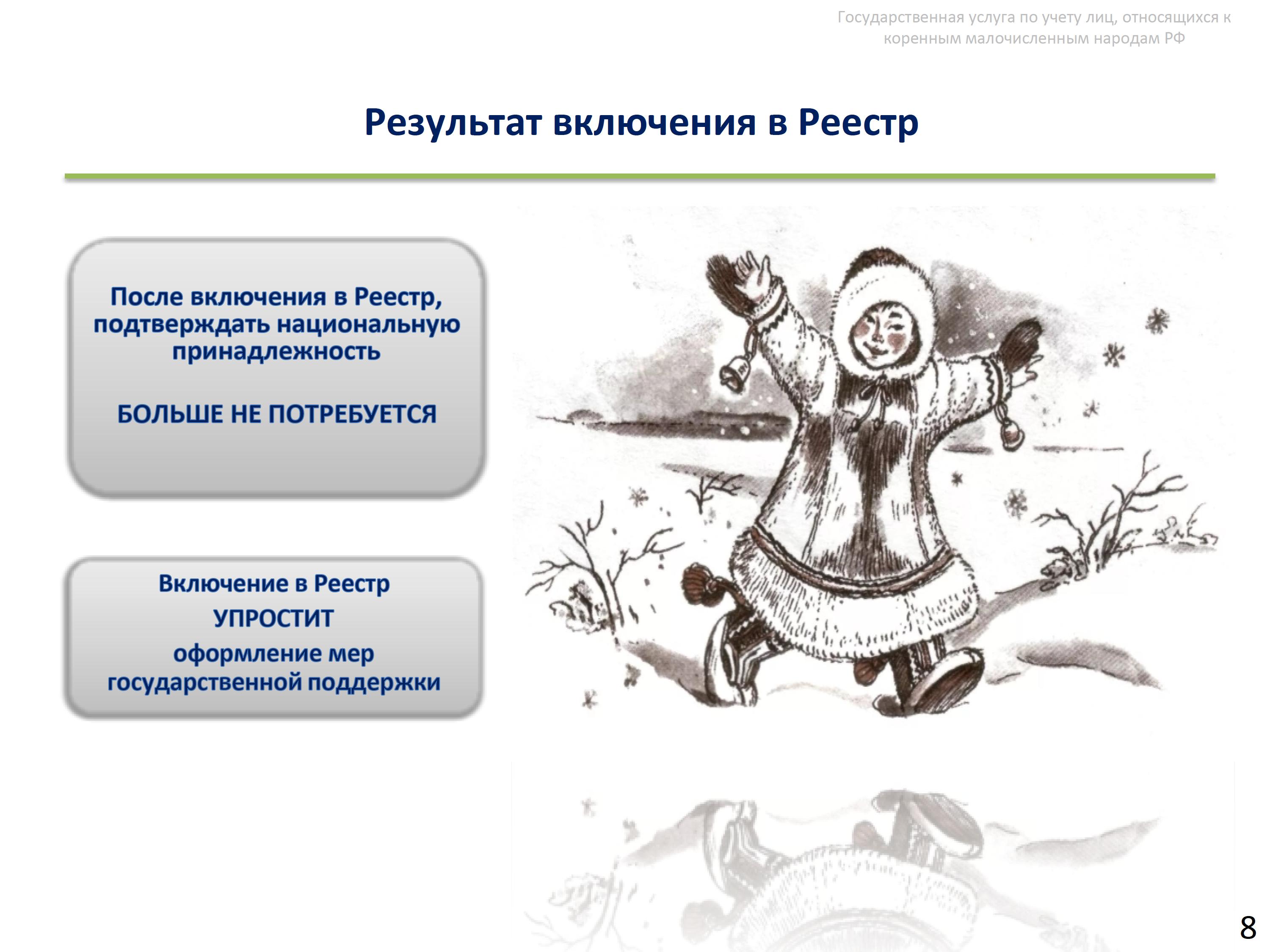 Государственная услуга по учету лиц, относящихся к коренным малочисленным народам РФ

Результат включения в Реестр

После включения в Реестр, подтверждать национальную принадлежность

БОЛЬШЕ НЕ ПОТРЕБУЕТСЯ

Включение в Реестр
УПРОСТИТ
оформление мер государственной поддержки

8